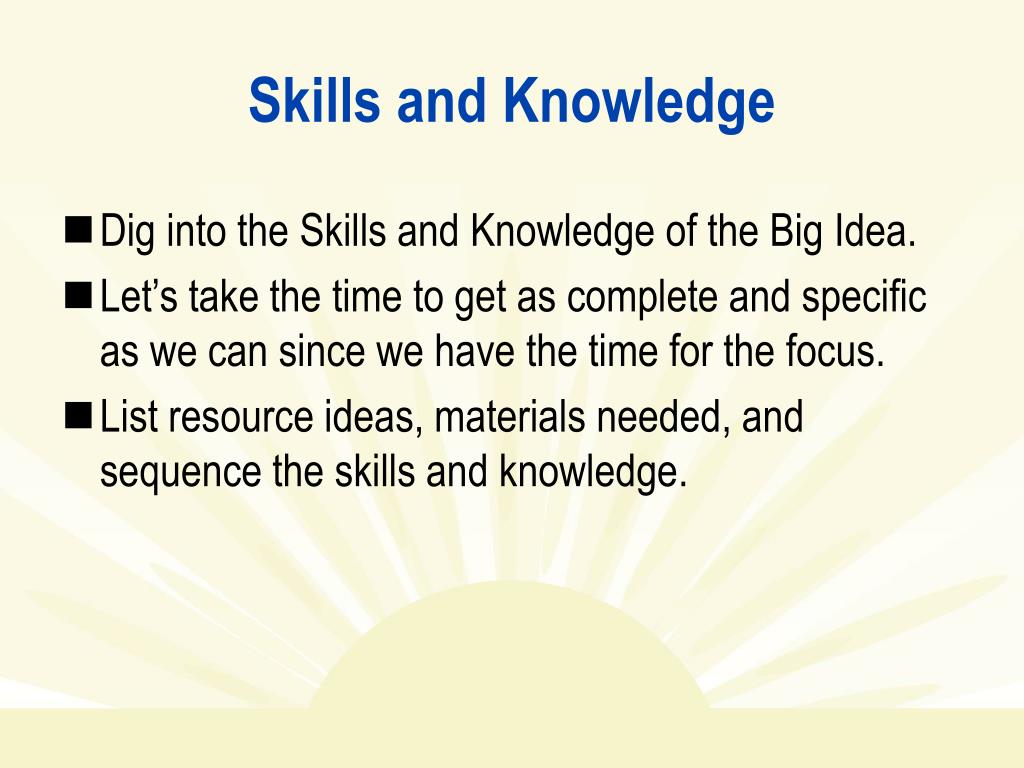 Skills and Knowledge

■ Dig into the Skills and Knowledge of the Big Idea.

■ Let’s take the time to get as complete and specific as we can since we have the time for the focus.

■ List resource ideas, materials needed, and sequence the skills and knowledge.